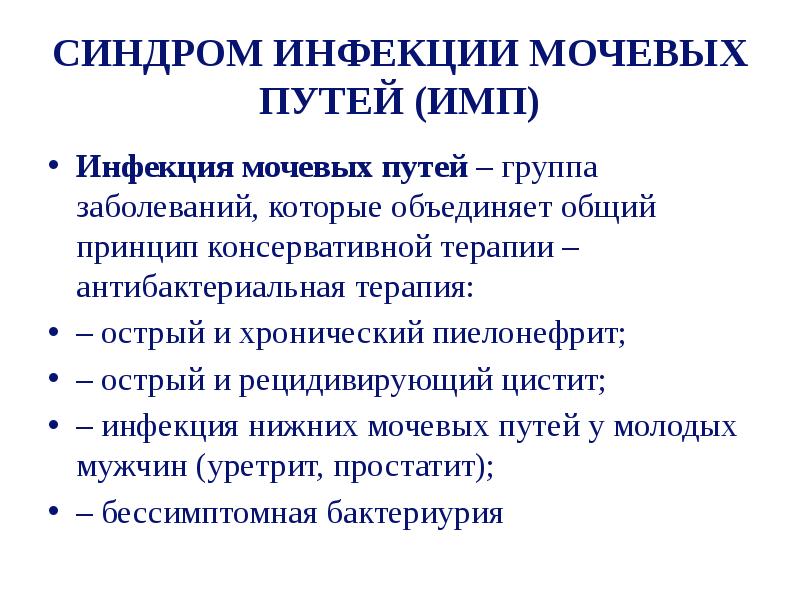 СИНДРОМ ИНФЕКЦИИ МОЧЕВЫХ ПУТЕЙ (ИМП)

• Инфекция мочевых путей – группа заболеваний, которые объединяет общий принцип консервативной терапии – антибактериальная терапия:
• – острый и хронический пиелонефрит;
• – острый и рецидивирующий цистит;
• – инфекция нижних мочевых путей у молодых мужчин (уретрит, простатит);
• – бессимптомная бактериурия